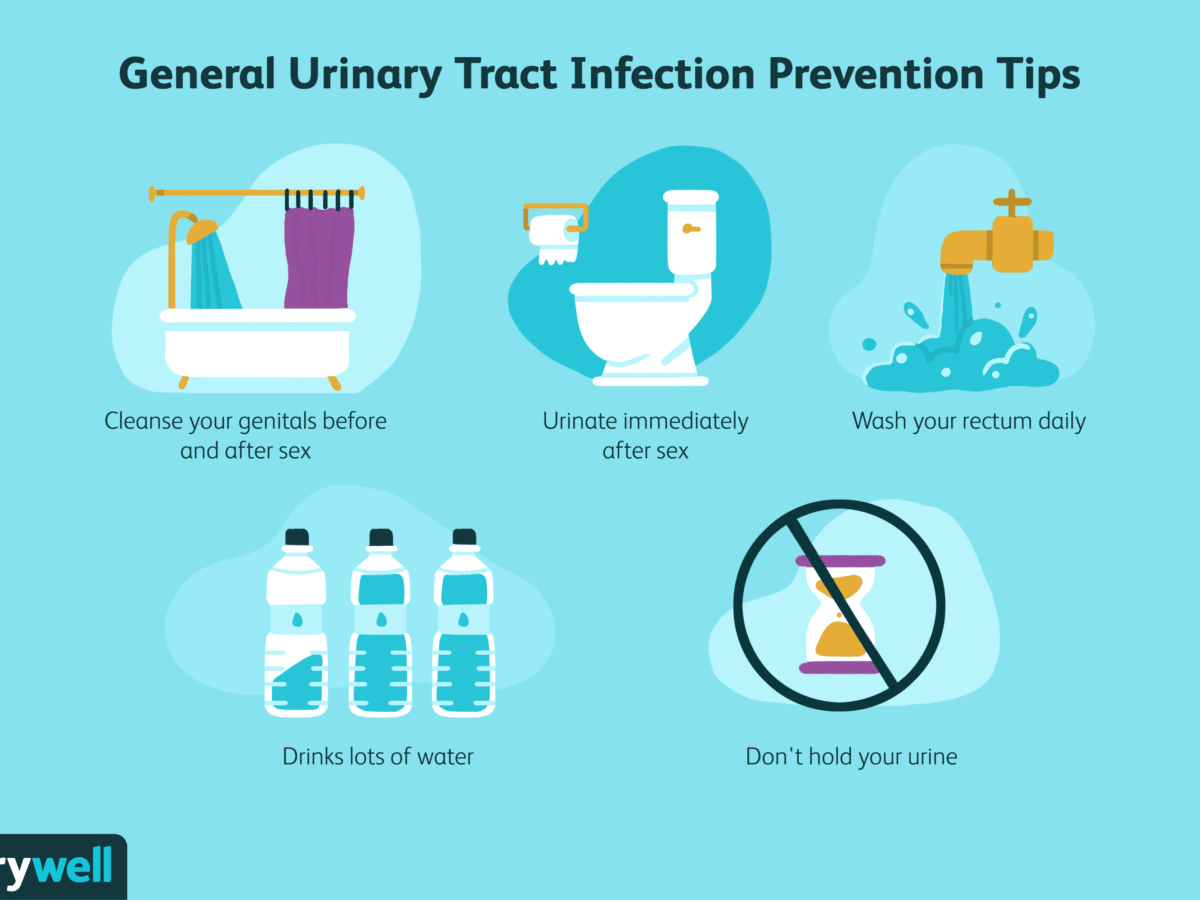 General Urinary Tract Infection Prevention Tips

Cleanse your genitals before and after sex

Urinate immediately after sex

Wash your rectum daily

Drinks lots of water

Don't hold your urine

rywell